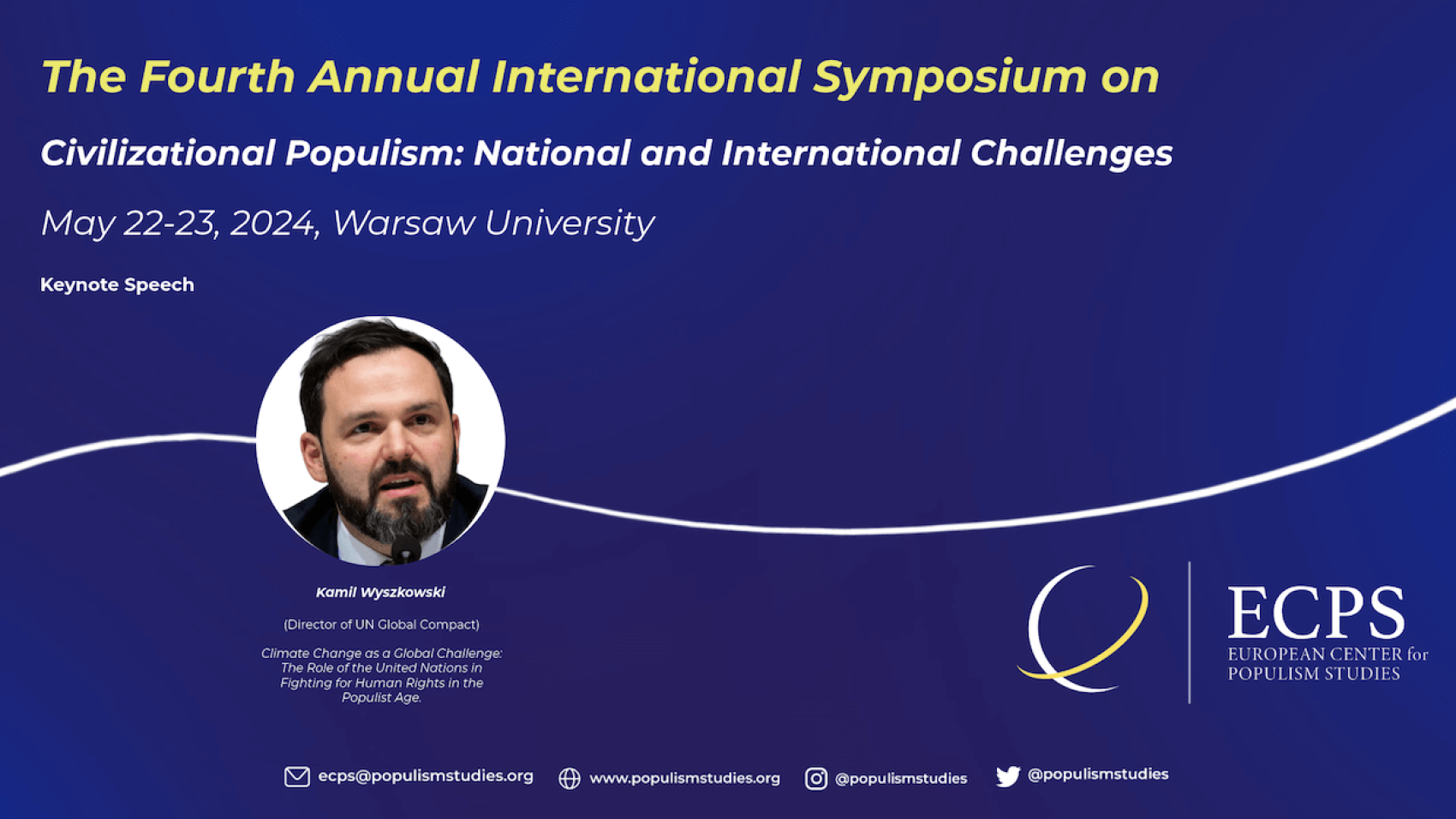 The Fourth Annual International Symposium on

Civilizational Populism: National and International Challenges

May 22-23, 2024, Warsaw University

Keynote Speech

Kamil Wyszkowski

(Director of UN Global Compact)

Climate Change as a Global Challenge: The Role of the United Nations in Fighting for Human Rights in the Populist Age.

ECPS
EUROPEAN CENTER for POPULISM STUDIES

ecps@populismstudies.org www.populismstudies.org @populismstudies @populismstudies